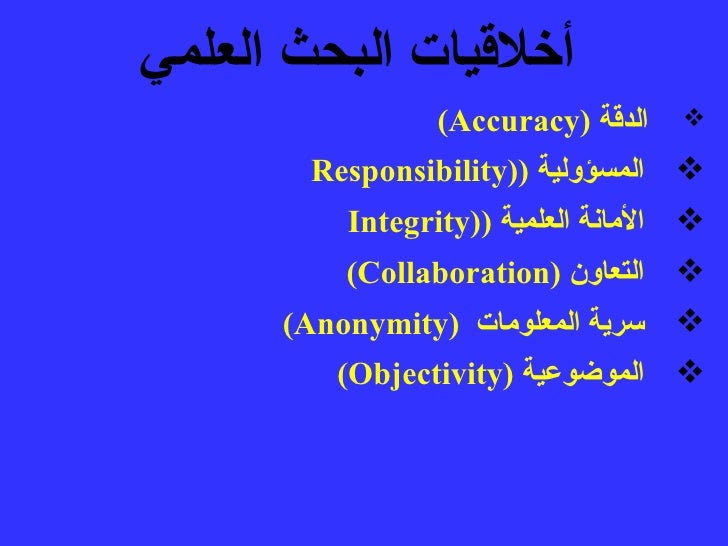 أخلاقيات البحث العلمي

❖ الدقة (Accuracy)
❖ المسؤولية ((Responsibility
❖ الأمانة العلمية ((Integrity
❖ التعاون (Collaboration)
❖ سرية المعلومات (Anonymity)
❖ الموضوعية (Objectivity)